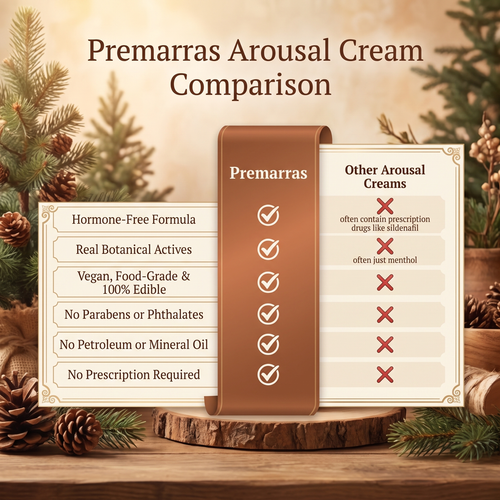 Premarras Arousal Cream Comparison

| | Premarras | Other Arousal Creams |
|---|---|---|
| Hormone-Free Formula | ✓ | ✗ often contain prescription drugs like sildenafil |
| Real Botanical Actives | ✓ | ✗ often just menthol |
| Vegan, Food-Grade & 100% Edible | ✓ | ✗ |
| No Parabens or Phthalates | ✓ | ✗ |
| No Petroleum or Mineral Oil | ✓ | ✗ |
| No Prescription Required | ✓ | ✗ |